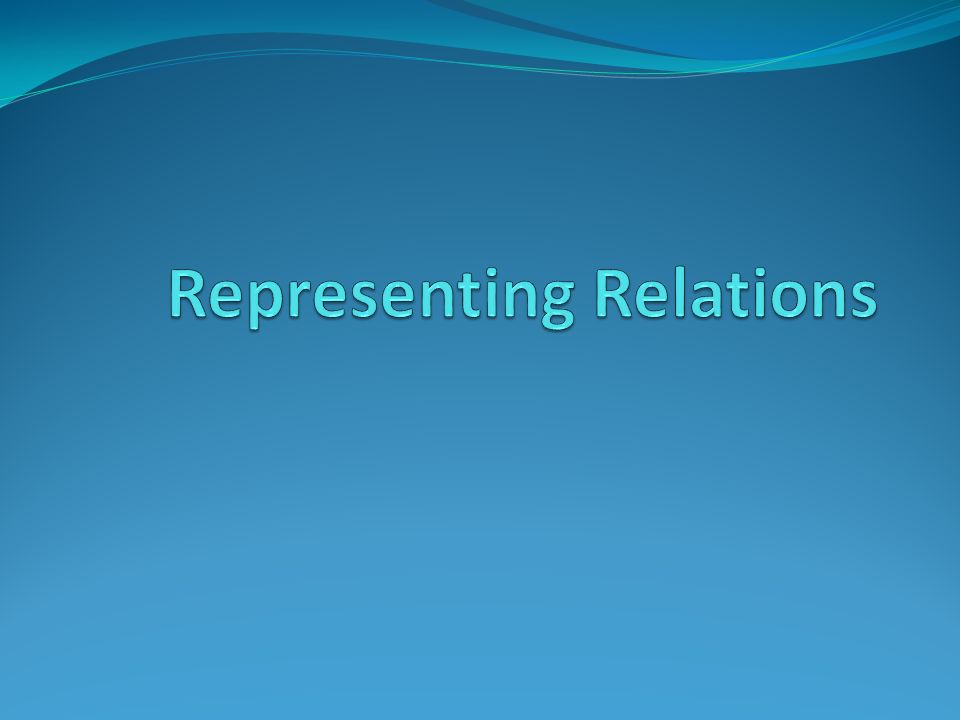 Representing Relations